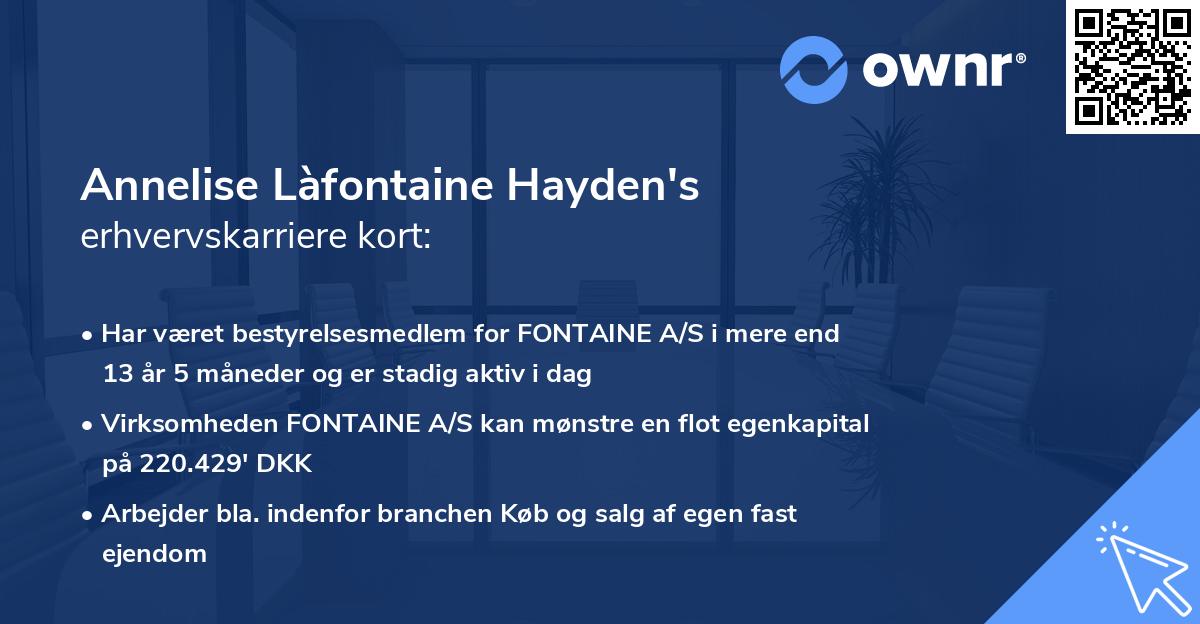 ownr®

Annelise Làfontaine Hayden's
erhvervskarriere kort:

• Har været bestyrelsesmedlem for FONTAINE A/S i mere end 13 år 5 måneder og er stadig aktiv i dag

• Virksomheden FONTAINE A/S kan mønstre en flot egenkapital på 220.429' DKK

• Arbejder bla. indenfor branchen Køb og salg af egen fast ejendom